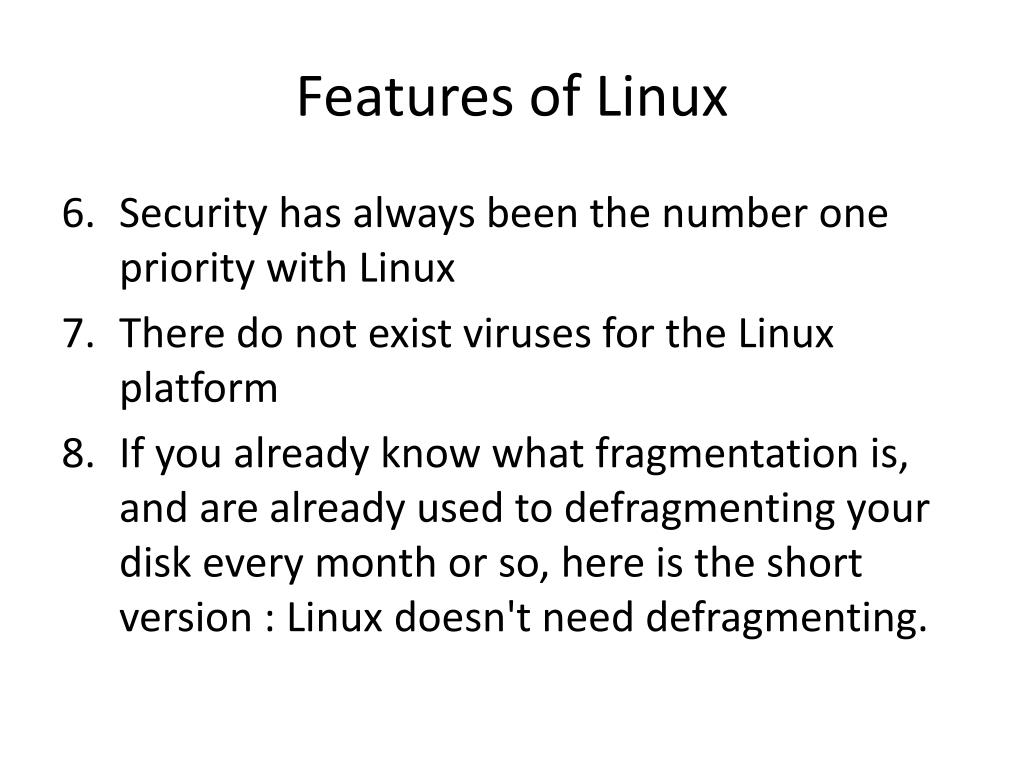 Features of Linux

6. Security has always been the number one priority with Linux
7. There do not exist viruses for the Linux platform
8. If you already know what fragmentation is, and are already used to defragmenting your disk every month or so, here is the short version : Linux doesn't need defragmenting.